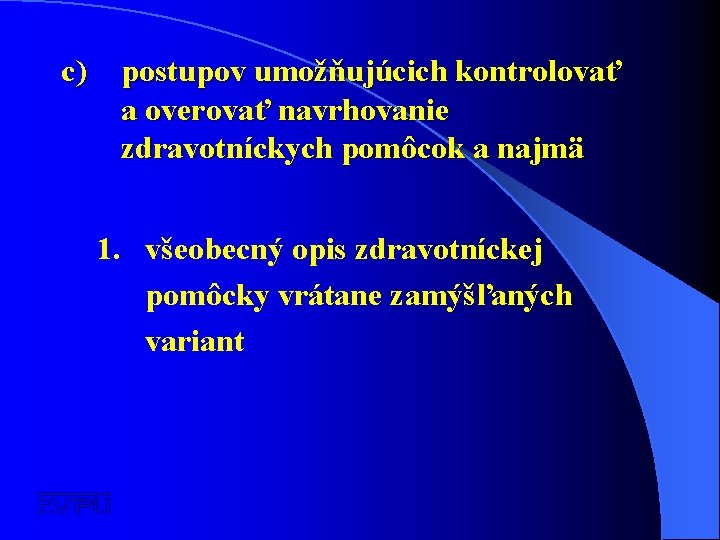 c) postupov umožňujúcich kontrolovať a overovať navrhovanie zdravotníckych pomôcok a najmä

1. všeobecný opis zdravotníckej pomôcky vrátane zamýšľaných variant

EVPÚ